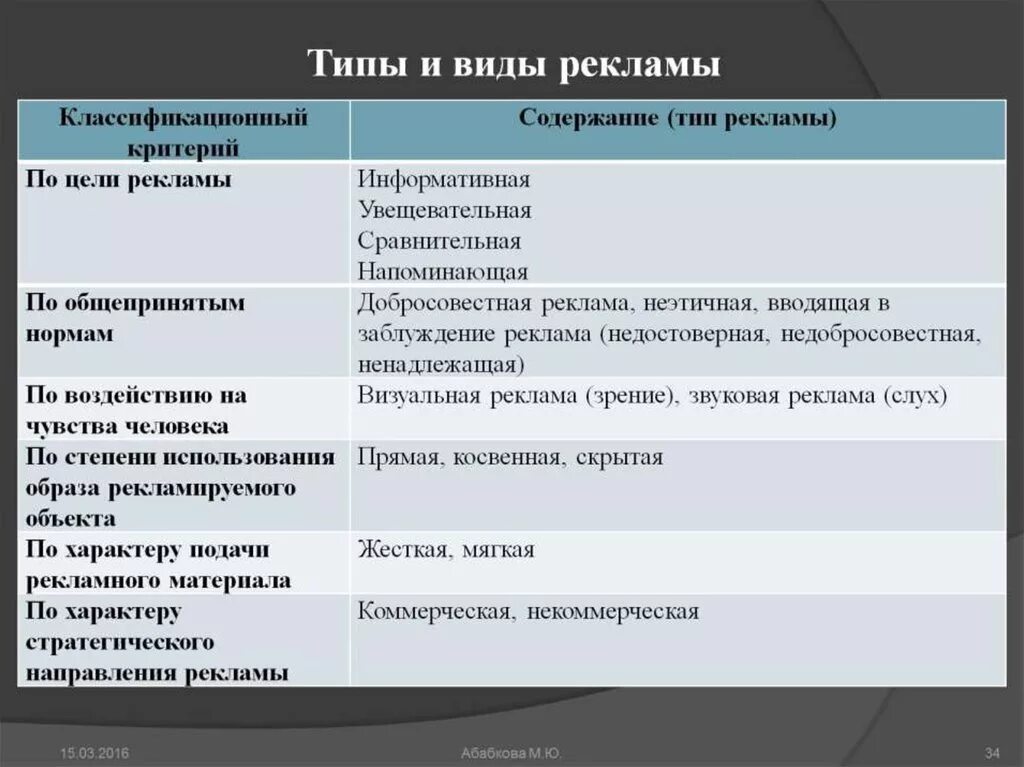 Типы и виды рекламы

| Классификационный критерий | Содержание (тип рекламы) |
|---|---|
| По цели рекламы | Информативная Увещевательная Сравнительная Напоминающая |
| По общепринятым нормам | Добросовестная реклама, неэтичная, вводящая в заблуждение реклама (недостоверная, недобросовестная, ненадлежащая) |
| По воздействию на чувства человека | Визуальная реклама (зрение), звуковая реклама (слух) |
| По степени использования образа рекламируемого объекта | Прямая, косвенная, скрытая |
| По характеру подачи рекламного материала | Жесткая, мягкая |
| По характеру стратегического направления рекламы | Коммерческая, некоммерческая |

15.03.2016 Абабкова М.Ю. 34